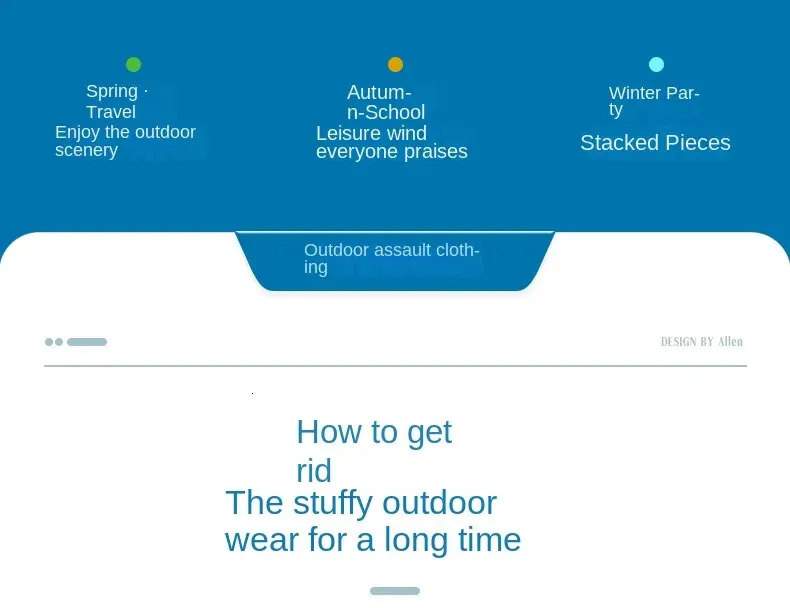 Spring · Travel
Enjoy the outdoor scenery

Autumn-School
Leisure wind everyone praises

Winter Party
Stacked Pieces

Outdoor assault clothing

DESIGN BY Allen

How to get rid
The stuffy outdoor wear for a long time